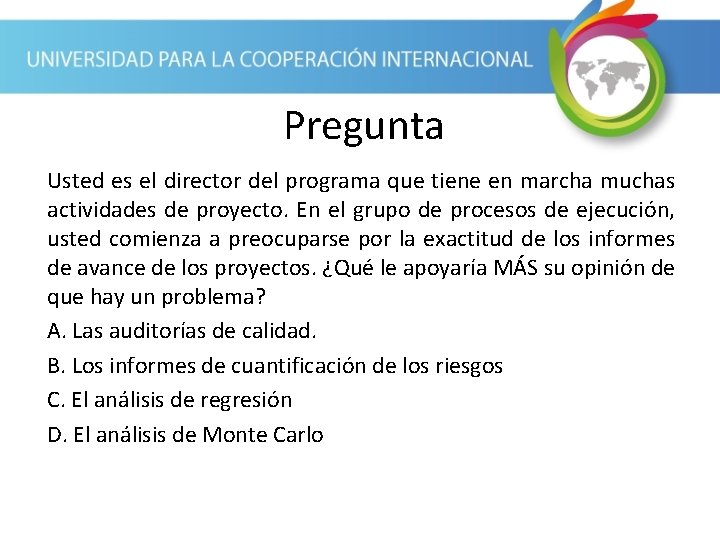 UNIVERSIDAD PARA LA COOPERACIÓN INTERNACIONAL

Pregunta

Usted es el director del programa que tiene en marcha muchas actividades de proyecto. En el grupo de procesos de ejecución, usted comienza a preocuparse por la exactitud de los informes de avance de los proyectos. ¿Qué le apoyaría MÁS su opinión de que hay un problema?

A. Las auditorías de calidad.

B. Los informes de cuantificación de los riesgos

C. El análisis de regresión

D. El análisis de Monte Carlo